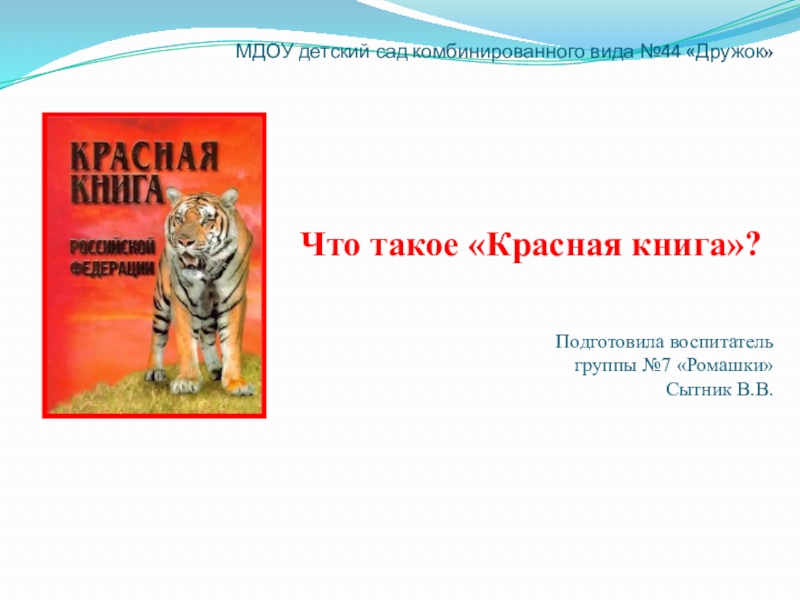 МДОУ детский сад комбинированного вида №44 «Дружок»

КРАСНАЯ КНИГА РОССИЙСКОЙ ФЕДЕРАЦИИ

Что такое «Красная книга»?

Подготовила воспитатель группы №7 «Ромашки» Сытник В.В.